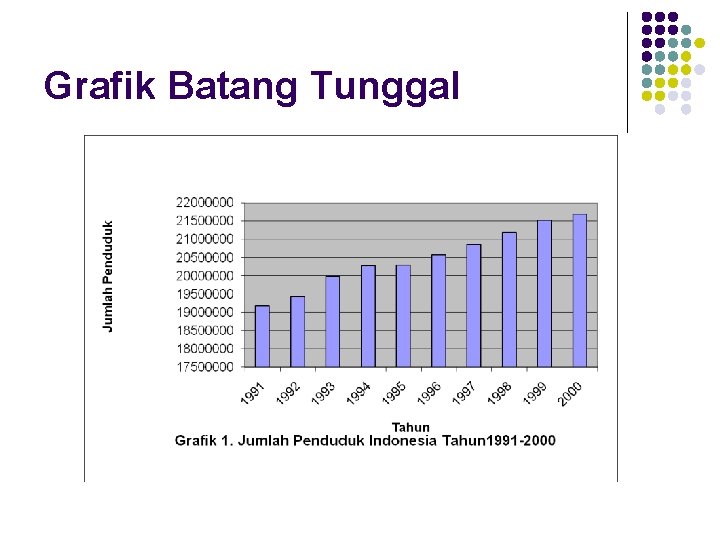 Grafik Batang Tunggal

Jumlah Penduduk

22000000
21500000
21000000
20500000
20000000
19500000
19000000
18500000
18000000
17500000

1991 1992 1993 1994 1995 1996 1997 1998 1999 2000

Tahun

Grafik 1. Jumlah Penduduk Indonesia Tahun1991-2000